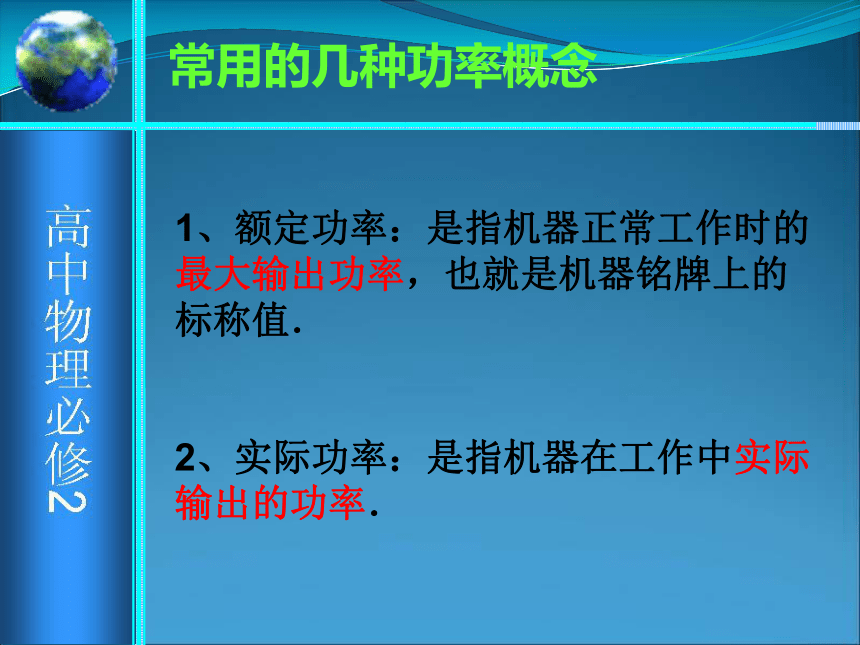 常用的几种功率概念

高中物理必修2

1、额定功率：是指机器正常工作时的最大输出功率，也就是机器铭牌上的标称值.

2、实际功率：是指机器在工作中实际输出的功率.